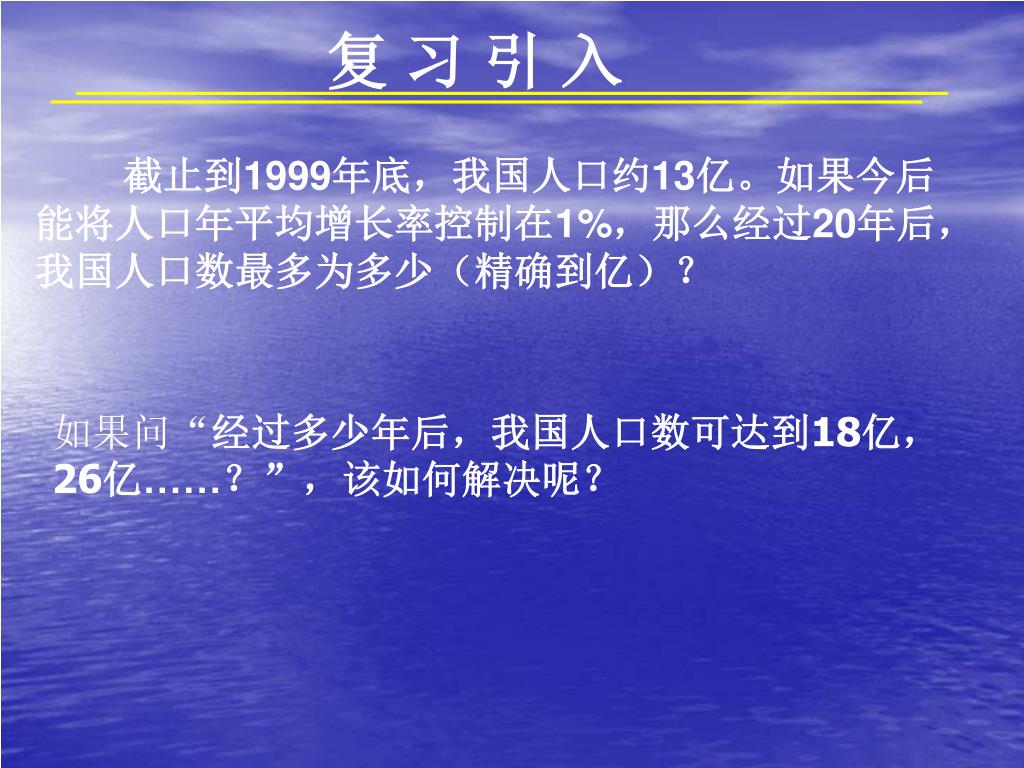 复 习 引 入

截止到1999年底，我国人口约13亿。如果今后能将人口年平均增长率控制在1%，那么经过20年后，我国人口数最多为多少（精确到亿）？

如果问“经过多少年后，我国人口数可达到18亿，26亿……？”，该如何解决呢？